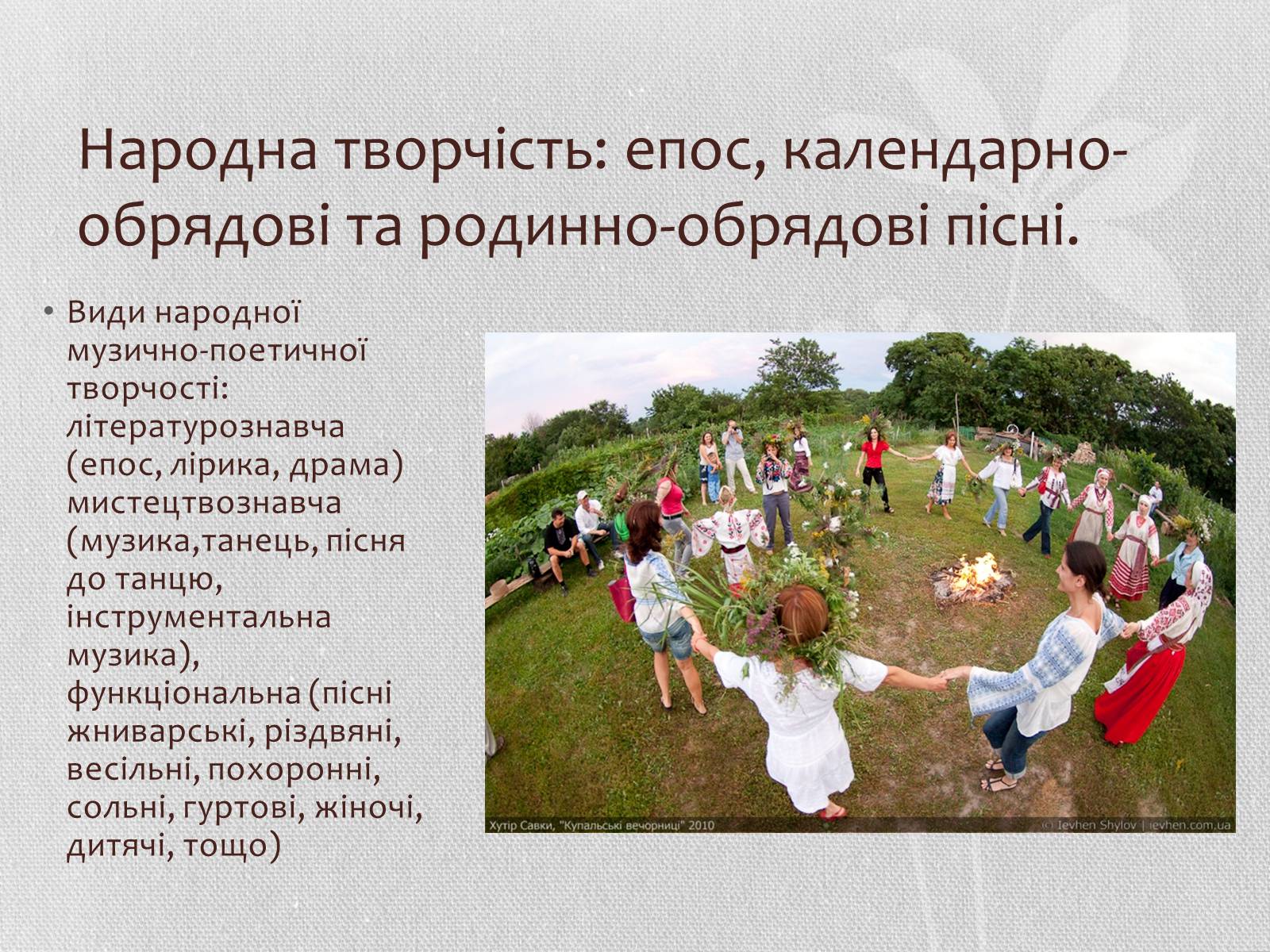 Народна творчість: епос, календарно-обрядові та родинно-обрядові пісні.

• Види народної музично-поетичної творчості: літературознавча (епос, лірика, драма) мистецтвознавча (музика,танець, пісня до танцю, інструментальна музика), функціональна (пісні жниварські, різдвяні, весільні, похоронні, сольні, гуртові, жіночі, дитячі, тощо)

Хутір Савки, "Купальські вечорниці" 2010

(c) Ievhen Shylov | ievhen.com.ua